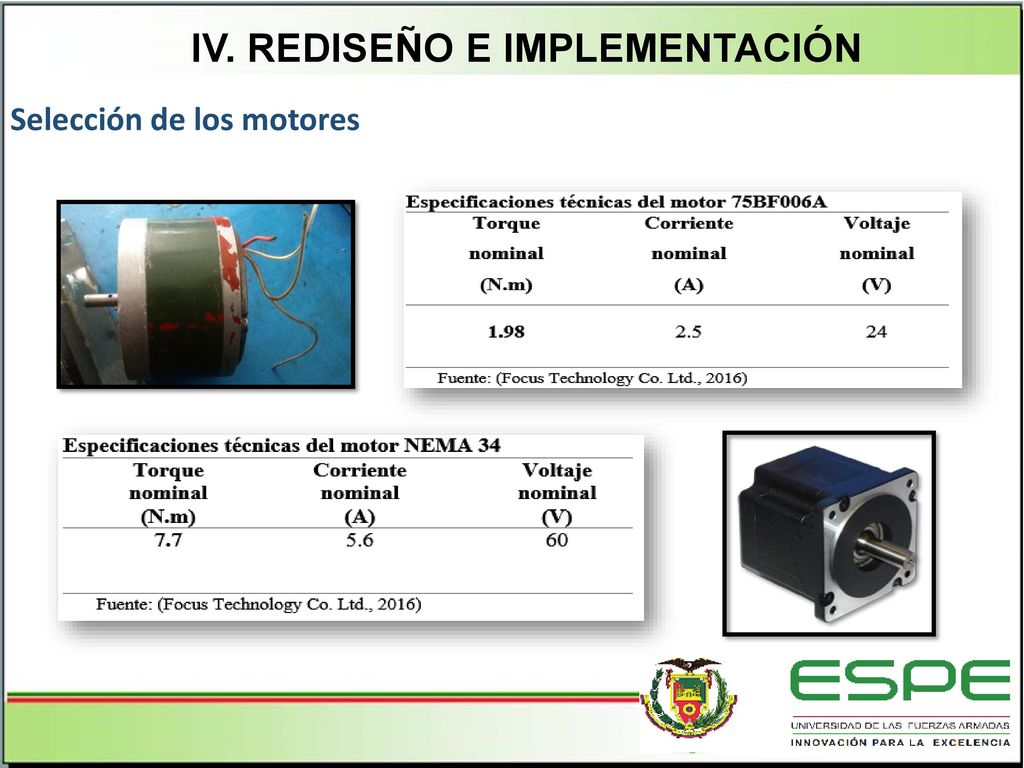 IV. REDISEÑO E IMPLEMENTACIÓN

Selección de los motores

Especificaciones técnicas del motor 75BF006A

| Torque nominal (N.m) | Corriente nominal (A) | Voltaje nominal (V) |
|---|---|---|
| 1.98 | 2.5 | 24 |

Fuente: (Focus Technology Co. Ltd., 2016)

Especificaciones técnicas del motor NEMA 34

| Torque nominal (N.m) | Corriente nominal (A) | Voltaje nominal (V) |
|---|---|---|
| 7.7 | 5.6 | 60 |

Fuente: (Focus Technology Co. Ltd., 2016)

ESPE
UNIVERSIDAD DE LAS FUERZAS ARMADAS
INNOVACIÓN PARA LA EXCELENCIA